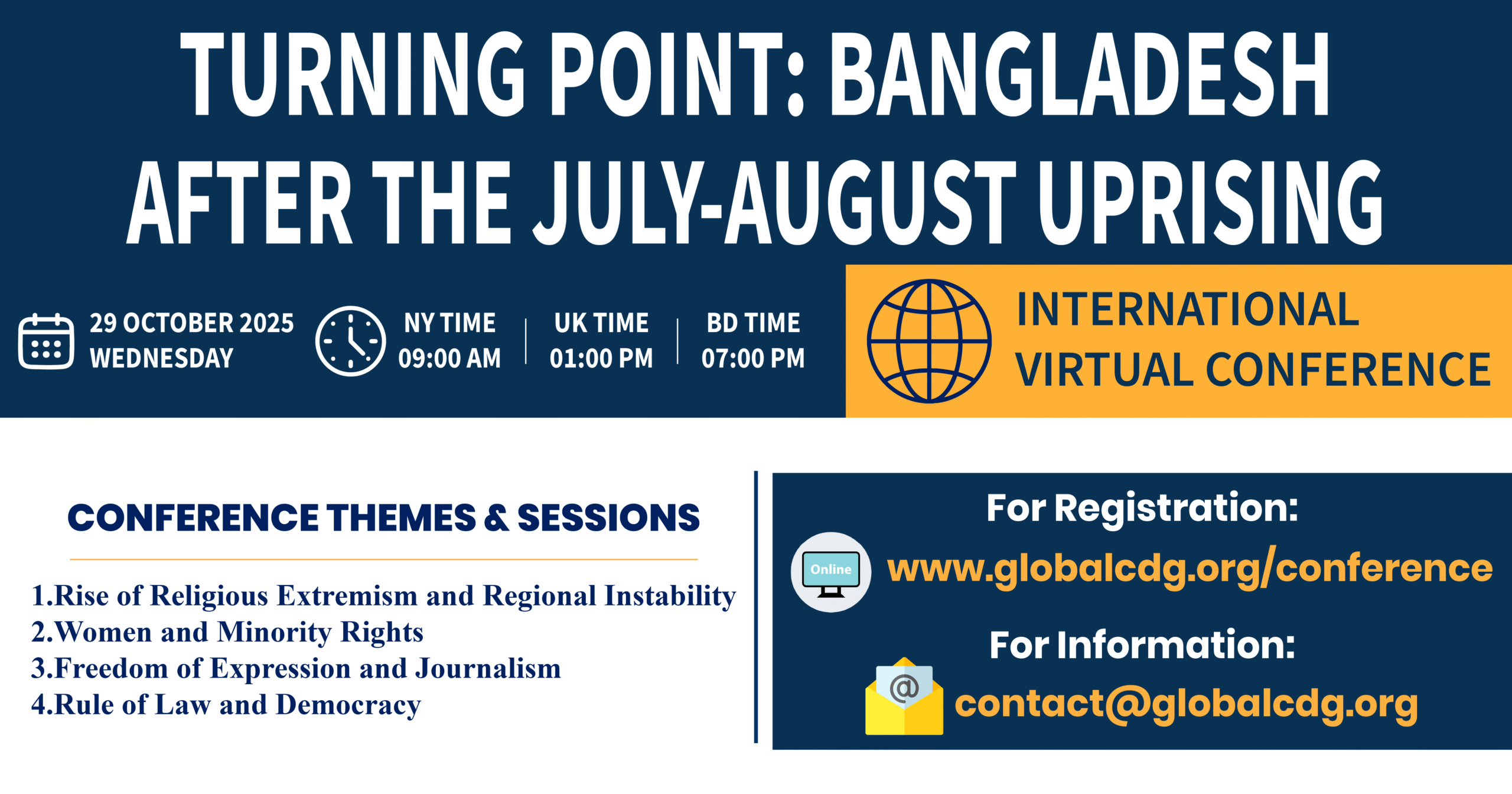 TURNING POINT: BANGLADESH AFTER THE JULY-AUGUST UPRISING

29 OCTOBER 2025
WEDNESDAY

NY TIME
09:00 AM

UK TIME
01:00 PM

BD TIME
07:00 PM

INTERNATIONAL VIRTUAL CONFERENCE

CONFERENCE THEMES & SESSIONS

1.Rise of Religious Extremism and Regional Instability
2.Women and Minority Rights
3.Freedom of Expression and Journalism
4.Rule of Law and Democracy

For Registration:
Online
www.globalcdg.org/conference

For Information:
@
contact@globalcdg.org